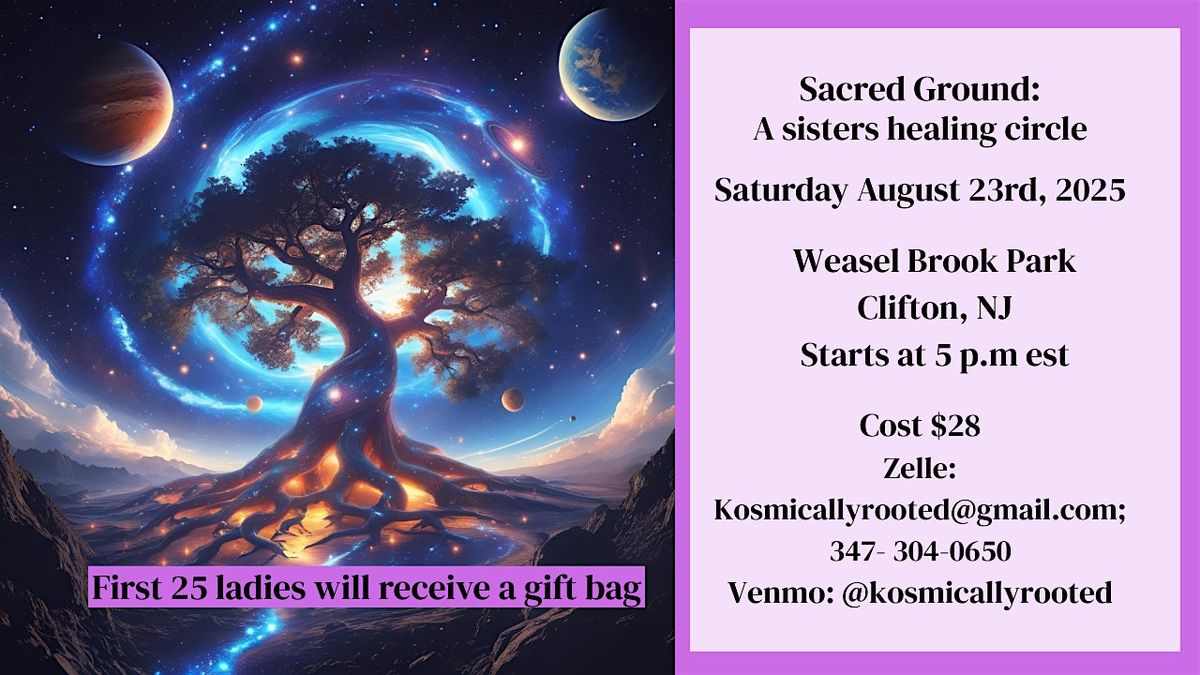 First 25 ladies will receive a gift bag

Sacred Ground:
A sisters healing circle

Saturday August 23rd, 2025

Weasel Brook Park
Clifton, NJ
Starts at 5 p.m est

Cost $28
Zelle:
Kosmicallyrooted@gmail.com;
347- 304-0650
Venmo: @kosmicallyrooted